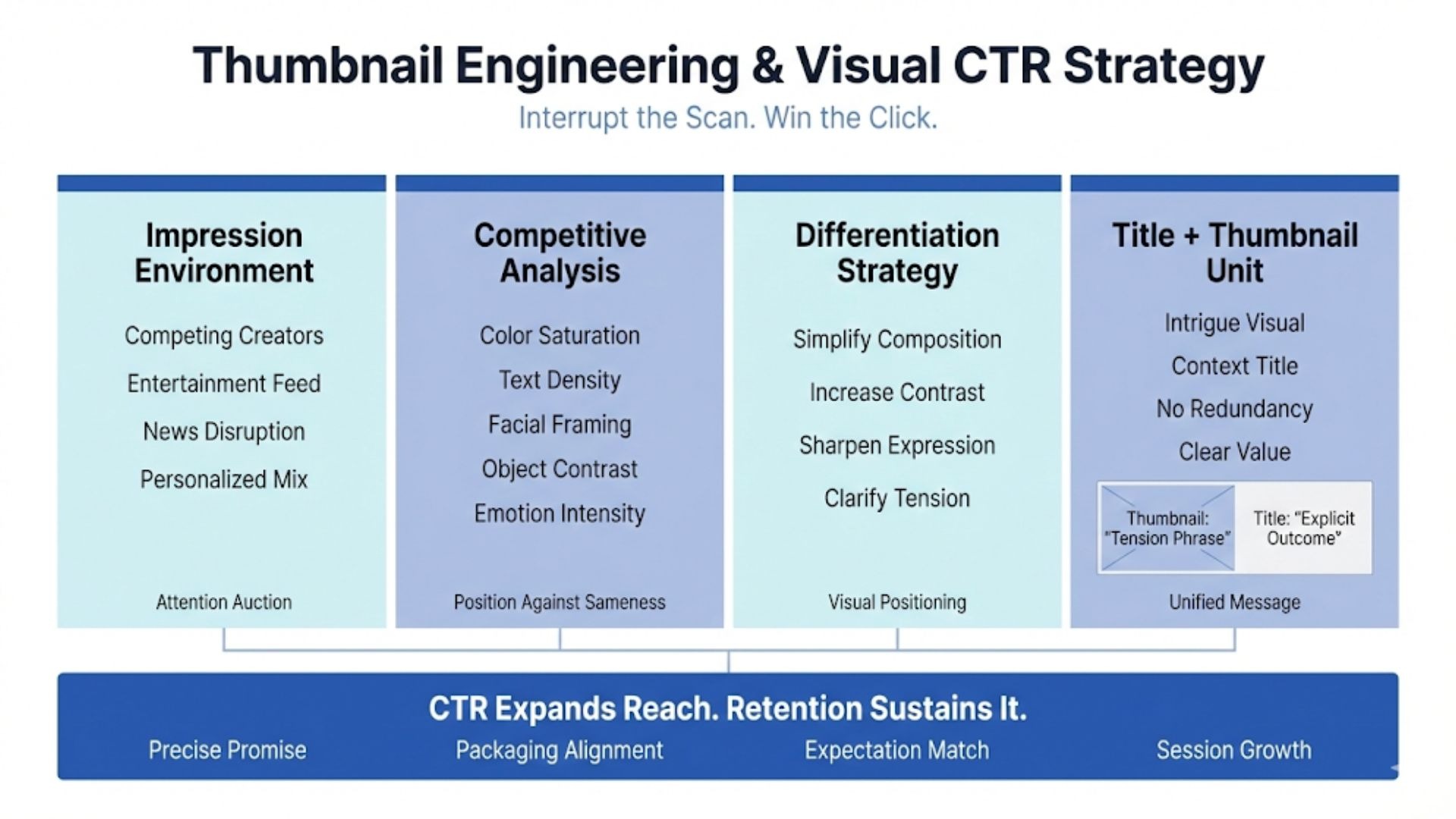 Thumbnail Engineering & Visual CTR Strategy

Interrupt the Scan. Win the Click.

Impression Environment

Competing Creators

Entertainment Feed

News Disruption

Personalized Mix

Attention Auction

Competitive Analysis

Color Saturation

Text Density

Facial Framing

Object Contrast

Emotion Intensity

Position Against Sameness

Differentiation Strategy

Simplify Composition

Increase Contrast

Sharpen Expression

Clarify Tension

Visual Positioning

Title + Thumbnail Unit

Intrigue Visual

Context Title

No Redundancy

Clear Value

Thumbnail: "Tension Phrase"

Title: "Explicit Outcome"

Unified Message

CTR Expands Reach. Retention Sustains It.

Precise Promise

Packaging Alignment

Expectation Match

Session Growth